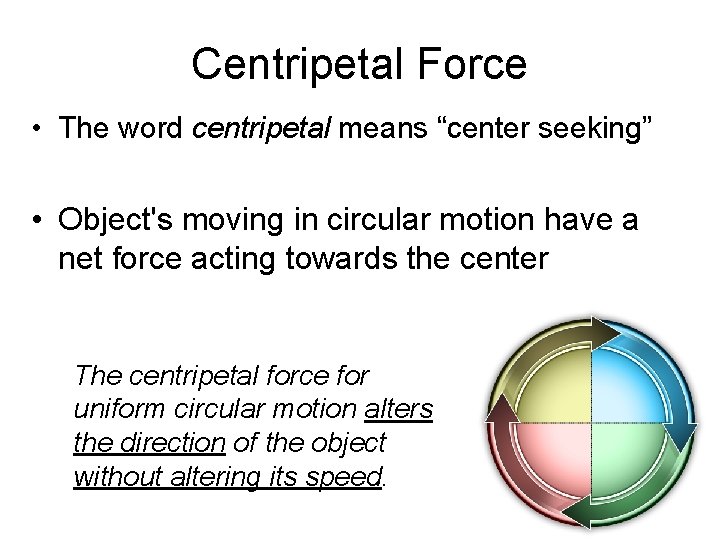 Centripetal Force

• The word centripetal means “center seeking”

• Object's moving in circular motion have a net force acting towards the center

The centripetal force for uniform circular motion alters the direction of the object without altering its speed.